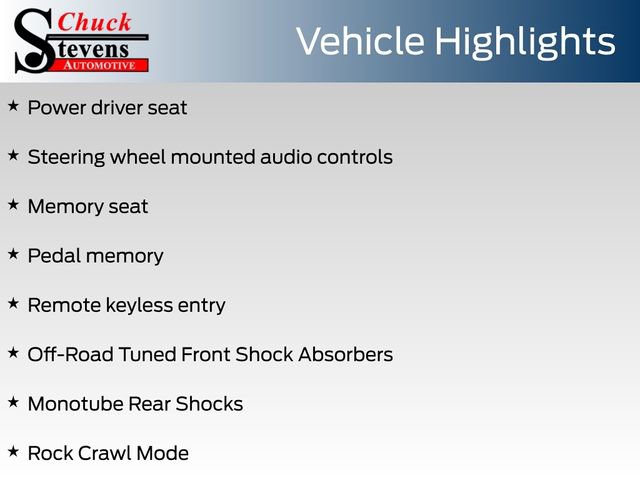 Chuck
Stevens
AUTOMOTIVE

Vehicle Highlights

★ Power driver seat

★ Steering wheel mounted audio controls

★ Memory seat

★ Pedal memory

★ Remote keyless entry

★ Off-Road Tuned Front Shock Absorbers

★ Monotube Rear Shocks

★ Rock Crawl Mode